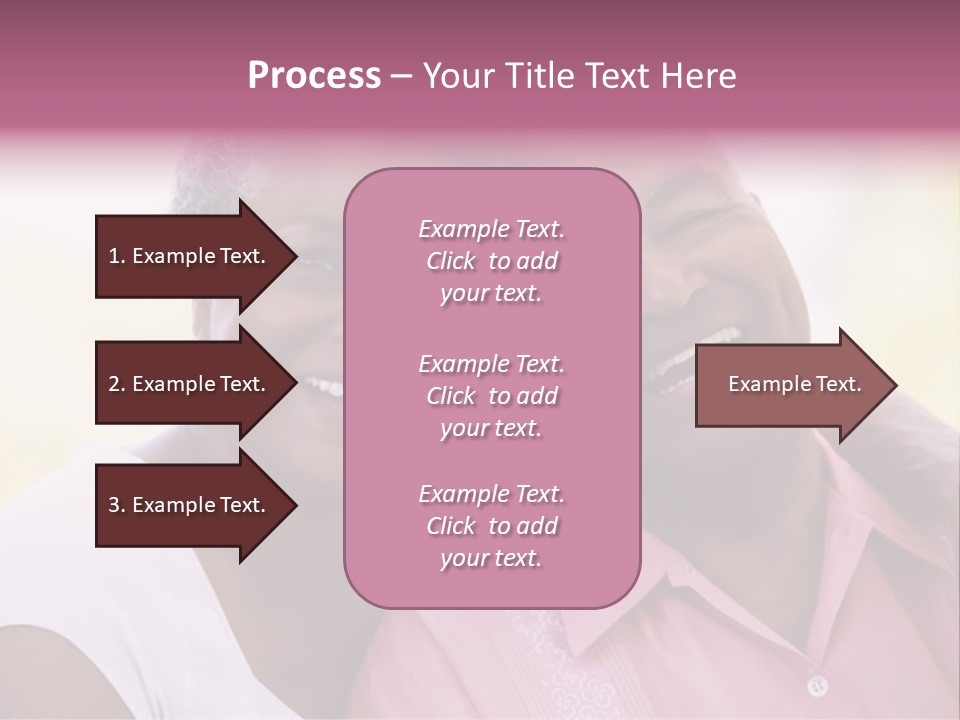 Process – Your Title Text Here

1. Example Text.

2. Example Text.

3. Example Text.

Example Text. Click to add your text.

Example Text. Click to add your text.

Example Text. Click to add your text.

Example Text.